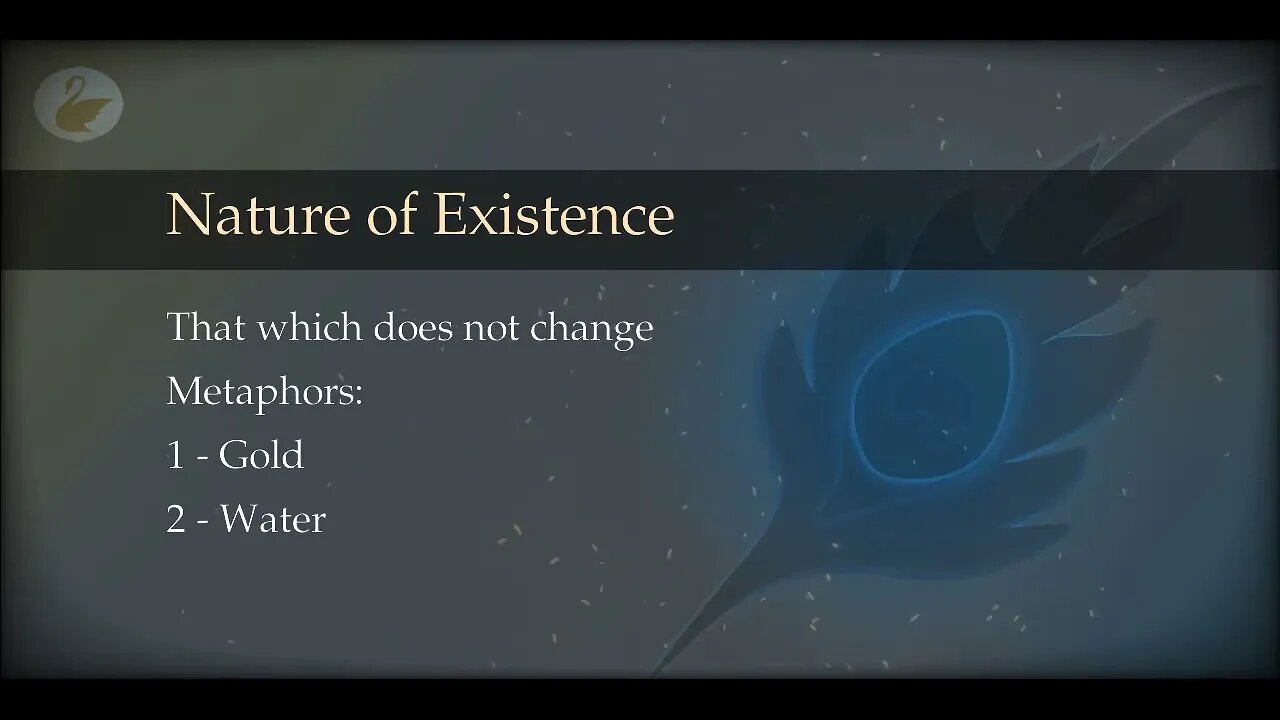 Nature of Existence

That which does not change

Metaphors:

1 - Gold

2 - Water